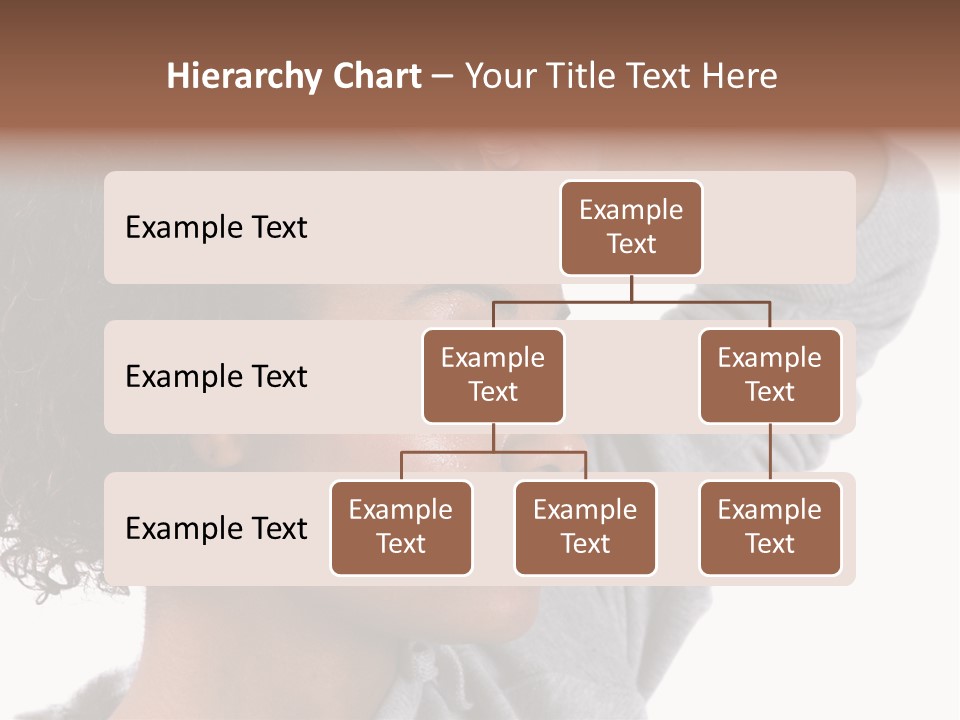 Hierarchy Chart – Your Title Text Here

Example Text

Example Text

Example Text

Example Text

Example Text

Example Text

Example Text

Example Text

Example Text